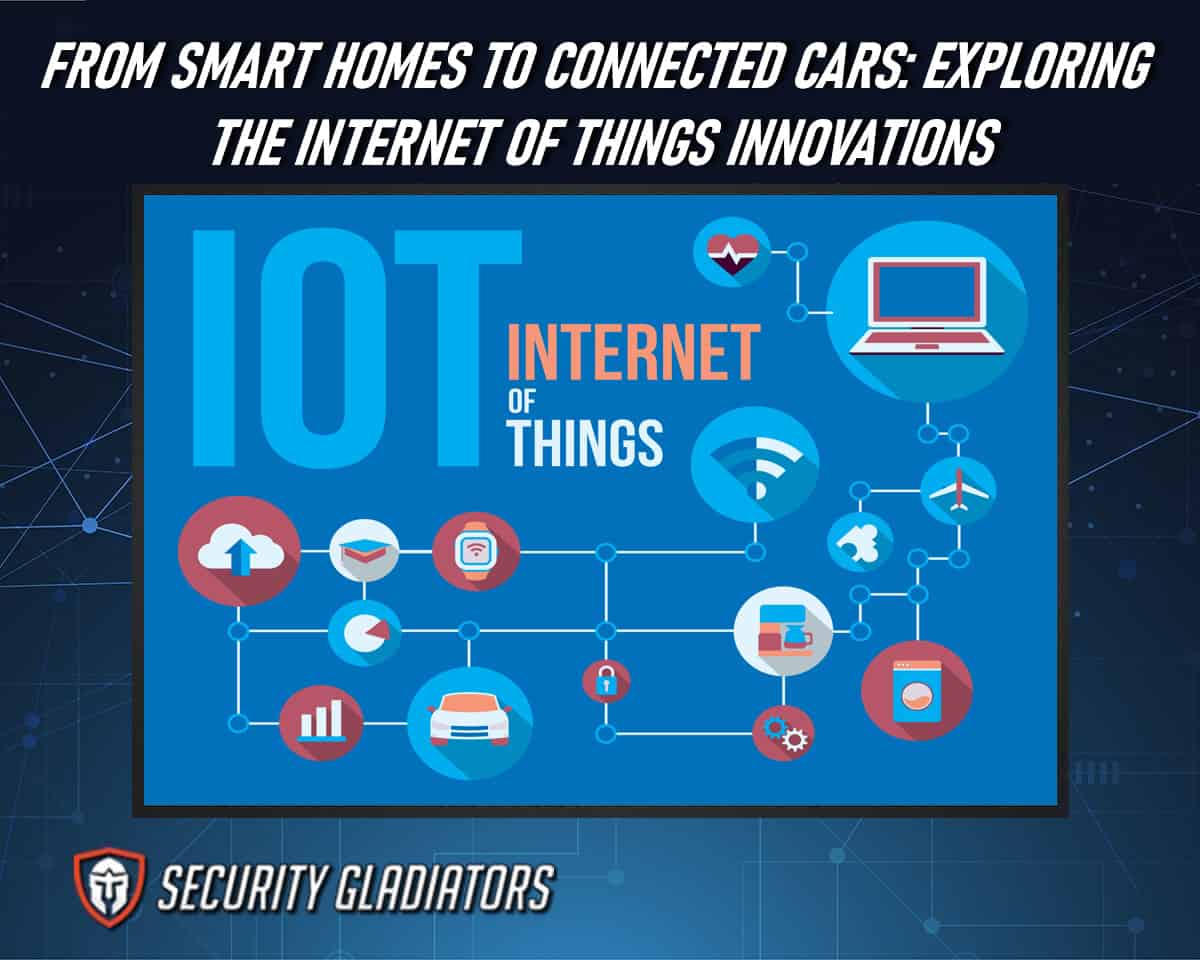 FROM SMART HOMES TO CONNECTED CARS: EXPLORING THE INTERNET OF THINGS INNOVATIONS

IOT
INTERNET
OF
THINGS

SECURITY GLADIATORS